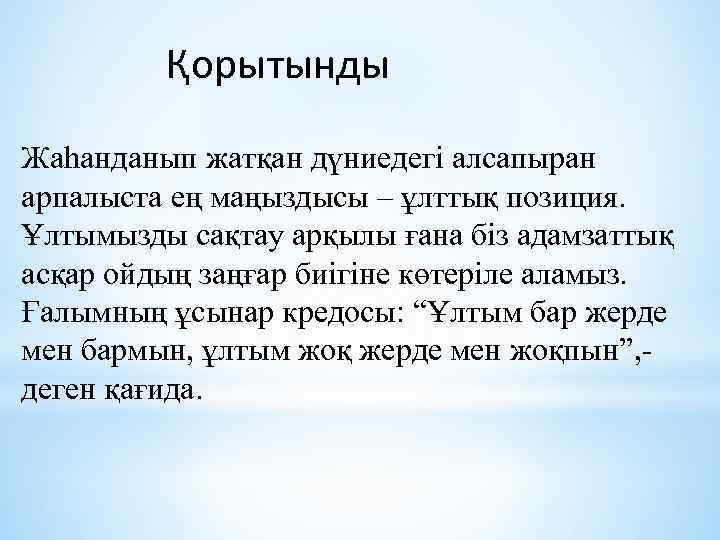 Қорытынды

Жаһанданып жатқан дүниедегі алсапыран арпалыста ең маңыздысы – ұлттық позиция. Ұлтымызды сақтау арқылы ғана біз адамзаттық асқар ойдың заңғар биігіне көтеріле аламыз. Ғалымның ұсынар кредосы: “Ұлтым бар жерде мен бармын, ұлтым жоқ жерде мен жоқпын”,- деген қағида.